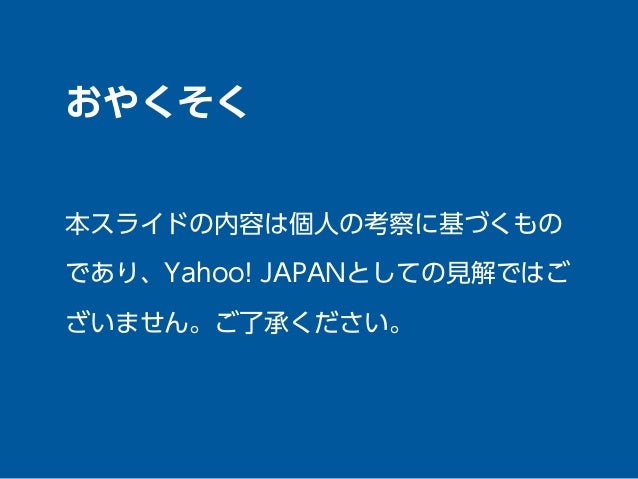 おやくそく

本スライドの内容は個人の考察に基づくものであり、Yahoo! JAPANとしての見解ではございません。ご了承ください。